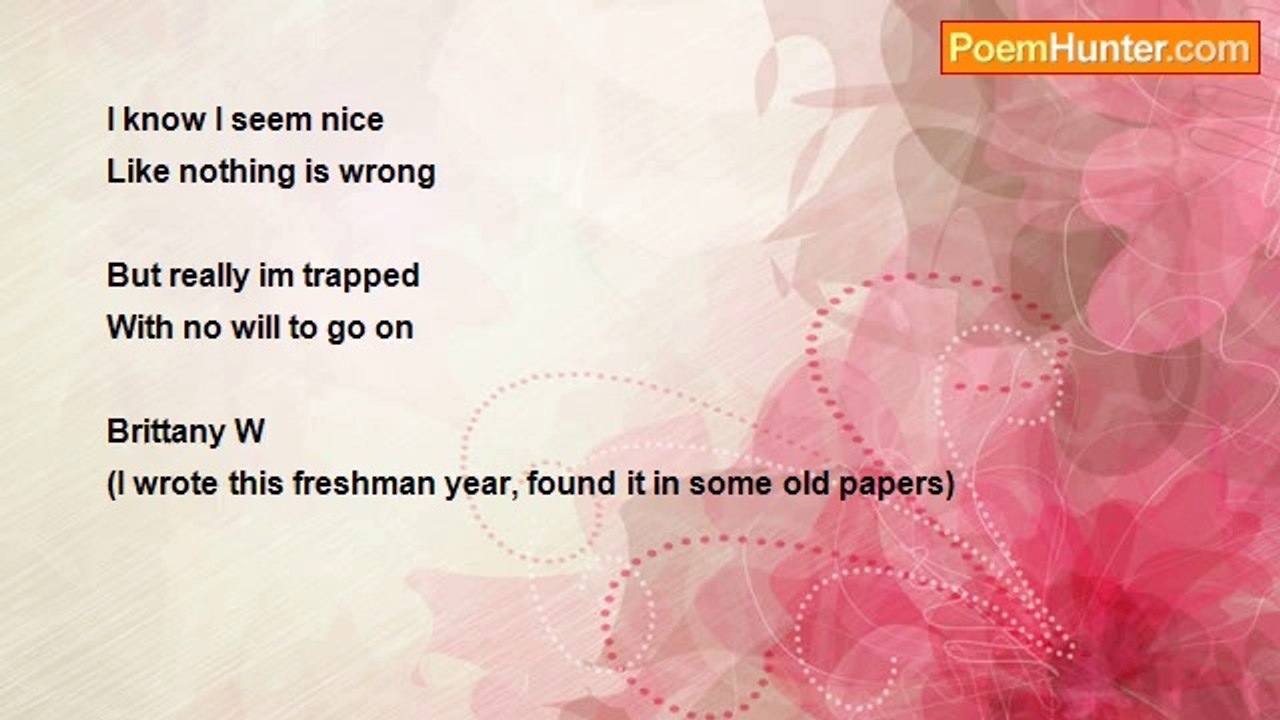 PoemHunter.com

I know I seem nice
Like nothing is wrong

But really im trapped
With no will to go on

Brittany W
(I wrote this freshman year, found it in some old papers)